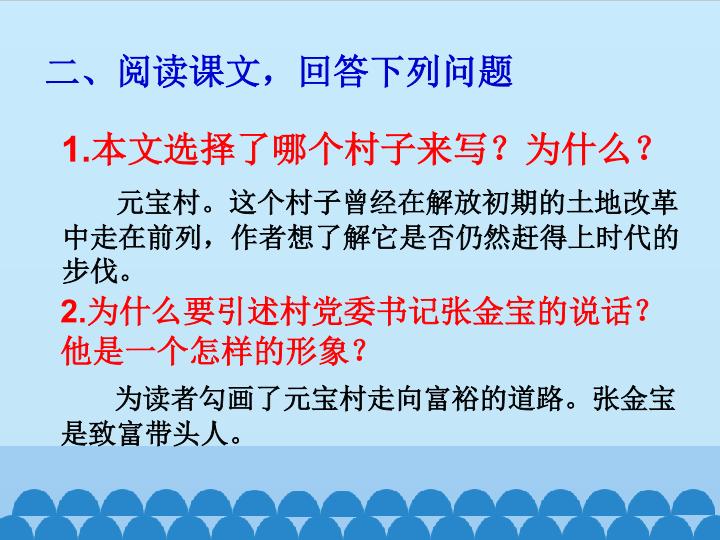 二、阅读课文，回答下列问题

1.本文选择了哪个村子来写？为什么？

元宝村。这个村子曾经在解放初期的土地改革中走在前列，作者想了解它是否仍然赶得上时代的步伐。

2.为什么要引述村党委书记张金宝的说话？他是一个怎样的形象？

为读者勾画了元宝村走向富裕的道路。张金宝是致富带头人。